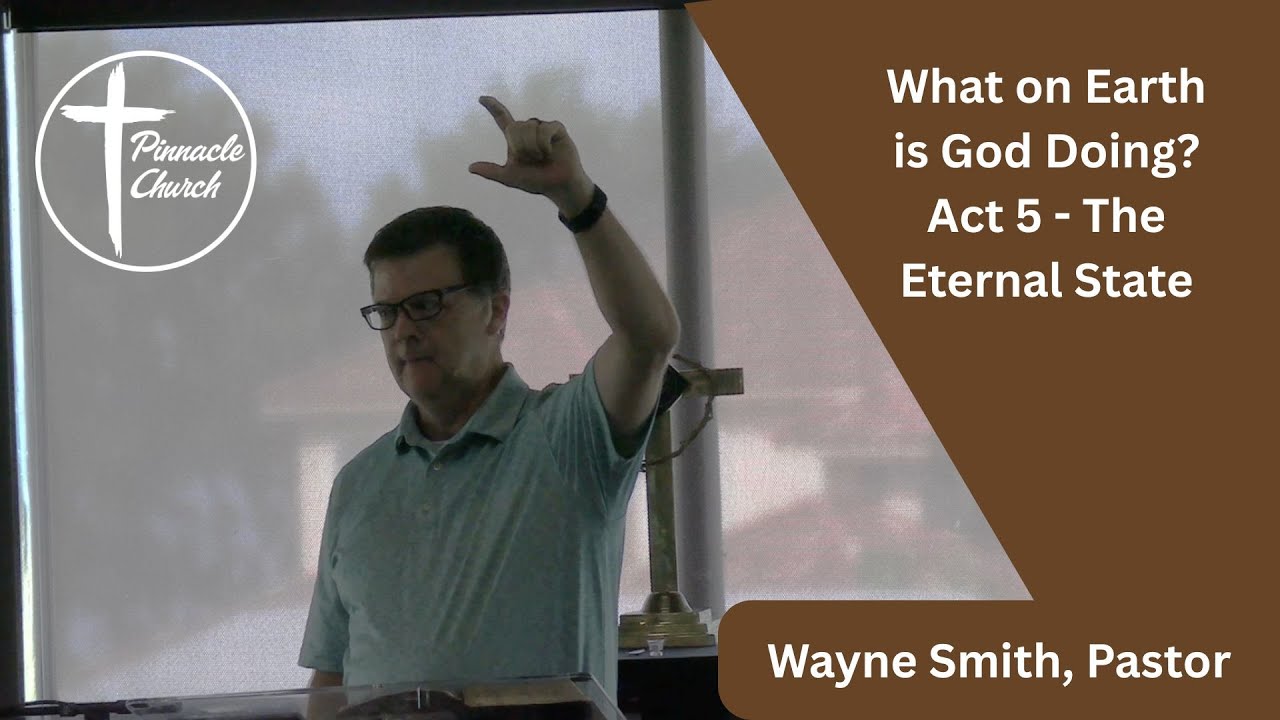 Pinnacle Church

What on Earth is God Doing? Act 5 - The Eternal State

Wayne Smith, Pastor